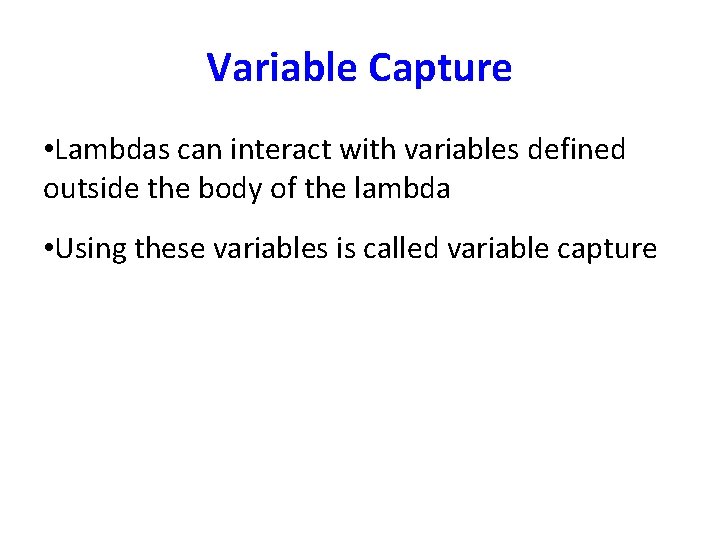 Variable Capture

•Lambdas can interact with variables defined outside the body of the lambda

•Using these variables is called variable capture